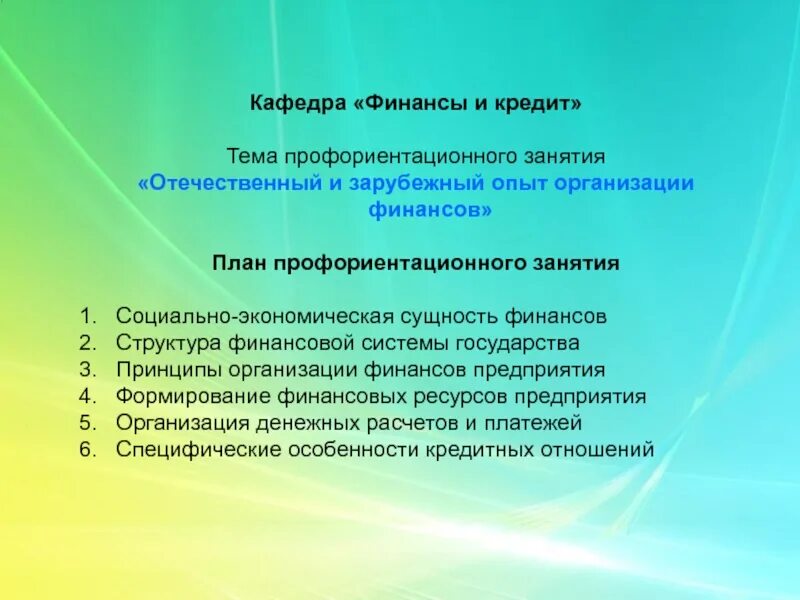 Кафедра «Финансы и кредит»

Тема профориентационного занятия
«Отечественный и зарубежный опыт организации финансов»

План профориентационного занятия

1. Социально-экономическая сущность финансов
2. Структура финансовой системы государства
3. Принципы организации финансов предприятия
4. Формирование финансовых ресурсов предприятия
5. Организация денежных расчетов и платежей
6. Специфические особенности кредитных отношений